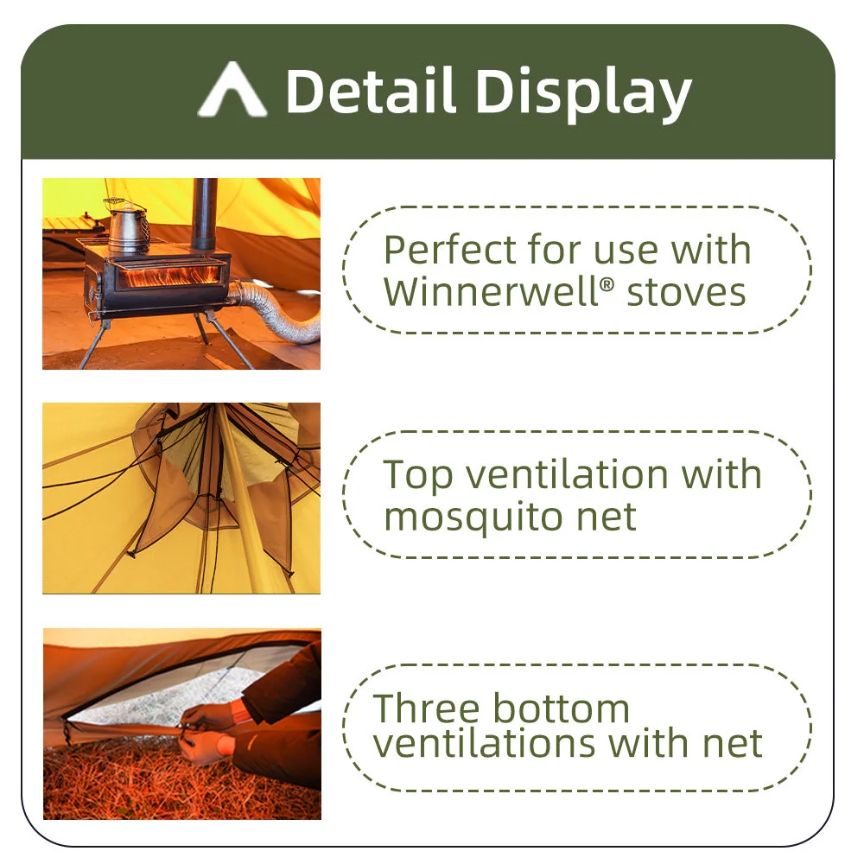 Detail Display

Perfect for use with Winnerwell® stoves

Top ventilation with mosquito net

Three bottom ventilations with net